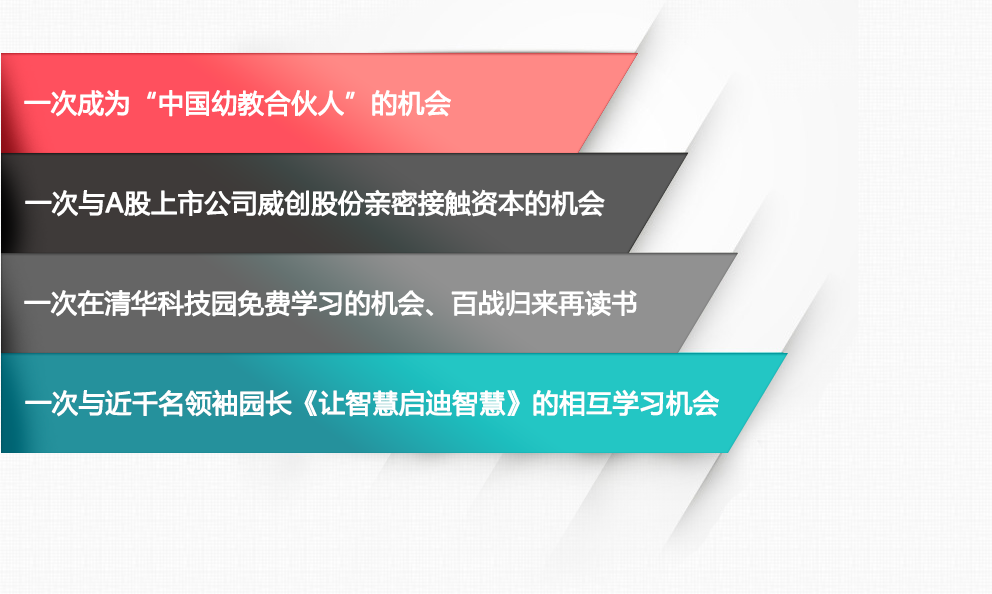 一次成为“中国幼教合伙人”的机会

一次与A股上市公司威创股份亲密接触资本的机会

一次在清华科技园免费学习的机会、百战归来再读书

一次与近千名领袖园长《让智慧启迪智慧》的相互学习机会